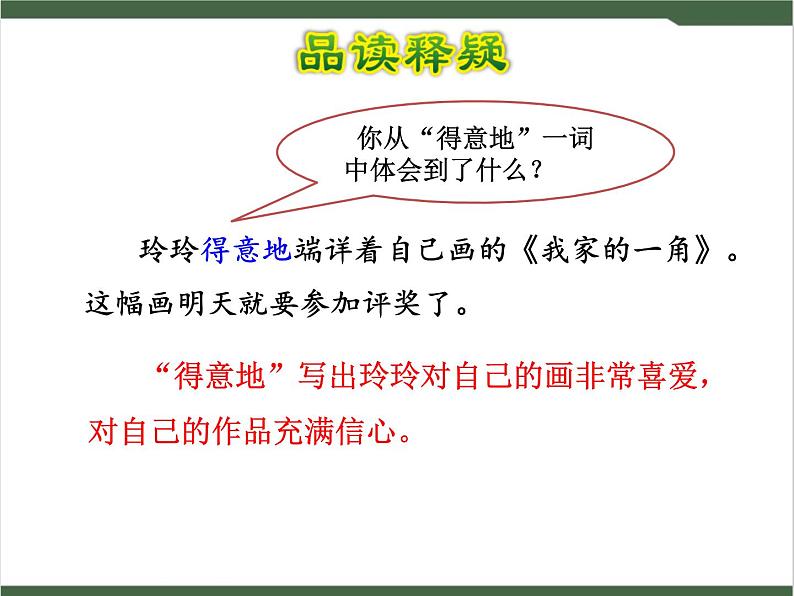 品读释疑

你从“得意地”一词中体会到了什么？

玲玲得意地端详着自己画的《我家的一角》。这幅画明天就要参加评奖了。

“得意地”写出玲玲对自己的画非常喜爱，对自己的作品充满信心。